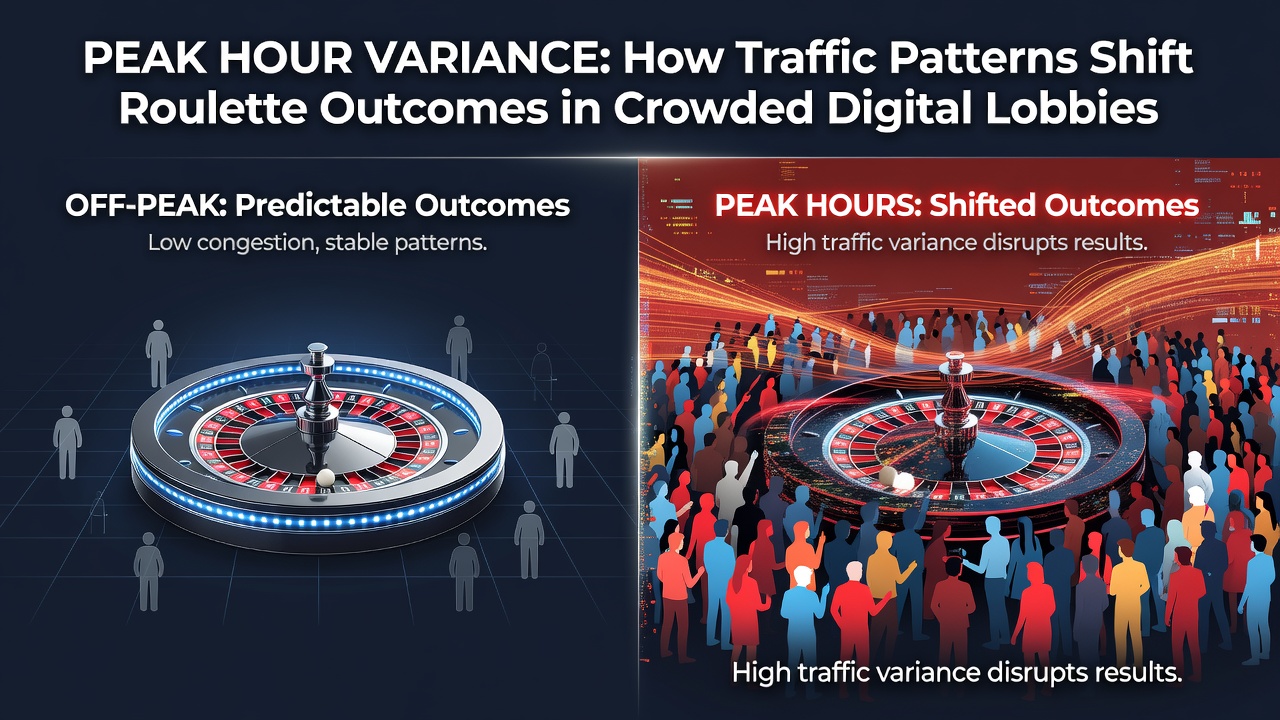 PEAK HOUR VARIANCE: How Traffic Patterns Shift Roulette Outcomes in Crowded Digital Lobbies

OFF-PEAK: Predictable Outcomes
Low congestion, stable patterns.

PEAK HOURS: Shifted Outcomes
High traffic variance disrupts results.

High traffic variance disrupts results.